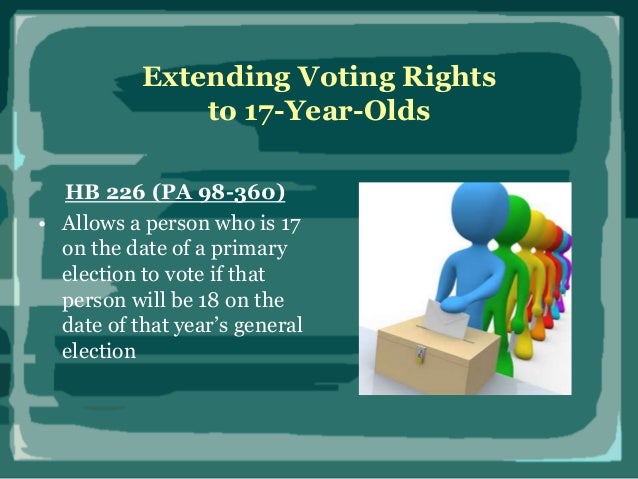 Extending Voting Rights to 17-Year-Olds

HB 226 (PA 98-360)

• Allows a person who is 17 on the date of a primary election to vote if that person will be 18 on the date of that year's general election